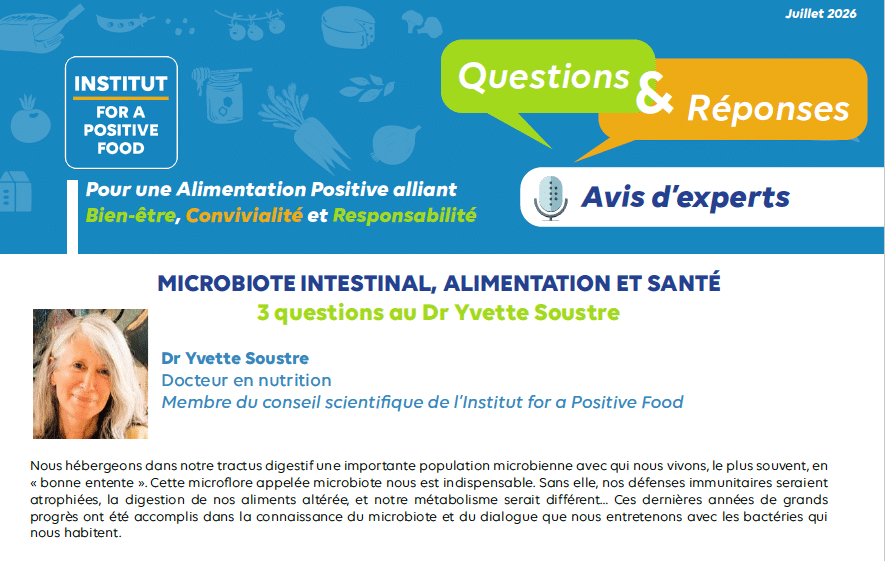 Juillet 2026

INSTITUT
FOR A POSITIVE FOOD

Questions & Réponses

Pour une Alimentation Positive alliant Bien-être, Convivialité et Responsabilité

Avis d'experts

MICROBIOTE INTESTINAL, ALIMENTATION ET SANTÉ
3 questions au Dr Yvette Soustre

Dr Yvette Soustre
Docteur en nutrition
Membre du conseil scientifique de l'Institut for a Positive Food

Nous hébergeons dans notre tractus digestif une importante population microbienne avec qui nous vivons, le plus souvent, en « bonne entente ». Cette microflore appelée microbiote nous est indispensable. Sans elle, nos défenses immunitaires seraient atrophiées, la digestion de nos aliments altérée, et notre métabolisme serait différent… Ces dernières années de grands progrès ont été accomplis dans la connaissance du microbiote et du dialogue que nous entretenons avec les bactéries qui nous habitent.